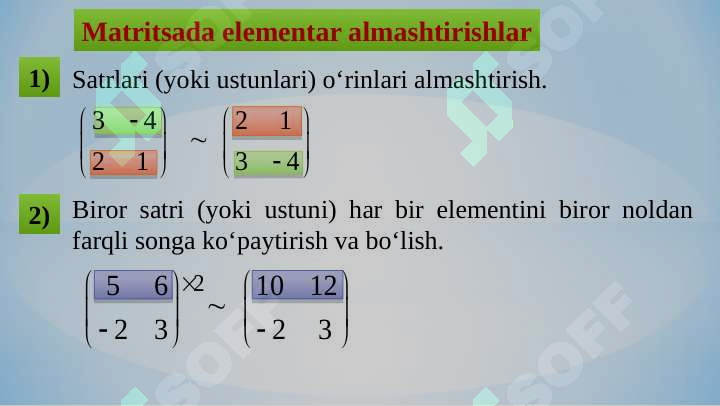 Matritsada elementar almashtirishlar

1) Satrlari (yoki ustunlari) o‘rinlari almashtirish.

$\begin{pmatrix} 3 & -4 \\ 2 & 1 \end{pmatrix} \sim \begin{pmatrix} 2 & 1 \\ 3 & -4 \end{pmatrix}$

2) Biror satri (yoki ustuni) har bir elementini biror noldan farqli songa ko‘paytirish va bo‘lish.

$\begin{pmatrix} 5 & 6 \\ -2 & 3 \end{pmatrix}^{\times 2} \sim \begin{pmatrix} 10 & 12 \\ -2 & 3 \end{pmatrix}$

SOFF SOFF SOFF